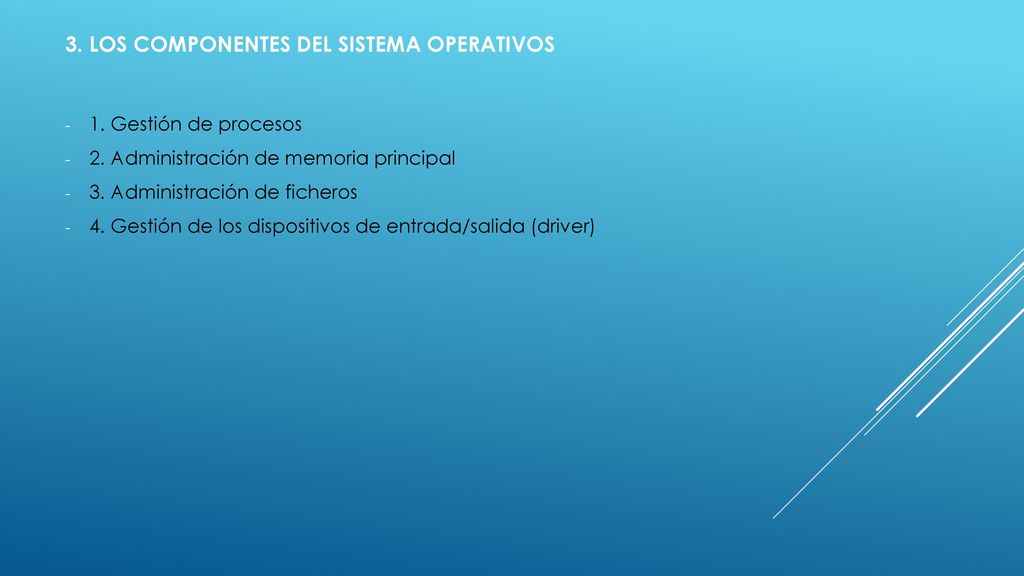 3. LOS COMPONENTES DEL SISTEMA OPERATIVOS

- 1. Gestión de procesos
- 2. Administración de memoria principal
- 3. Administración de ficheros
- 4. Gestión de los dispositivos de entrada/salida (driver)